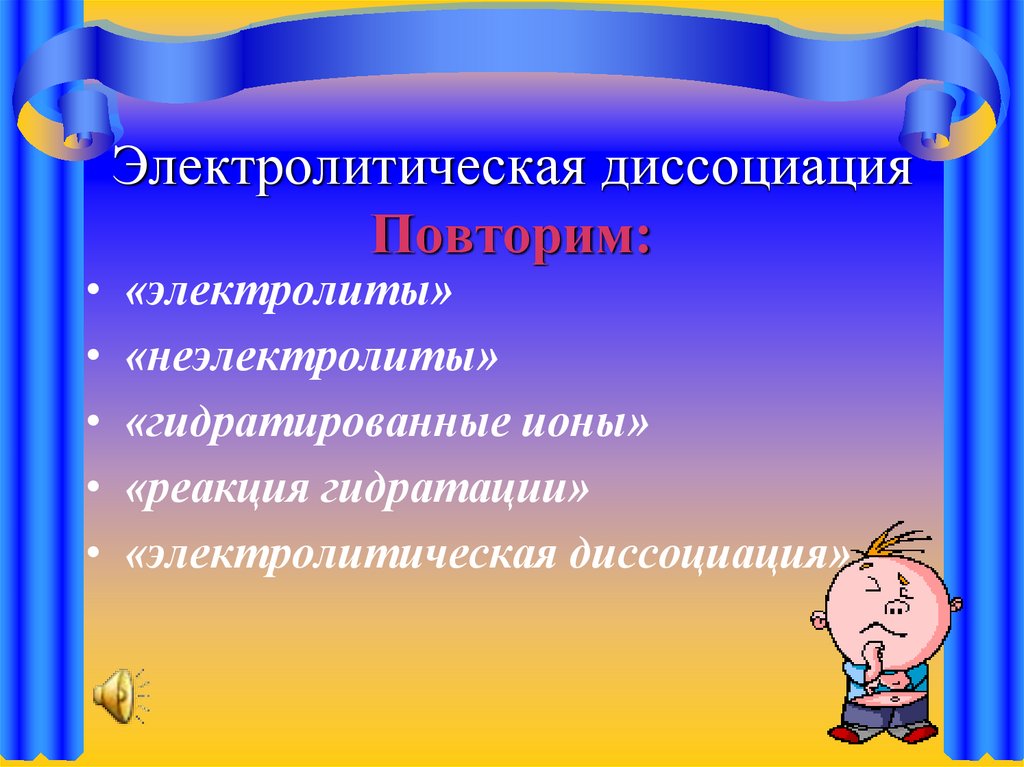 Электролитическая диссоциация
Повторим:

• «электролиты»
• «неэлектролиты»
• «гидратированные ионы»
• «реакция гидратации»
• «электролитическая диссоциация»